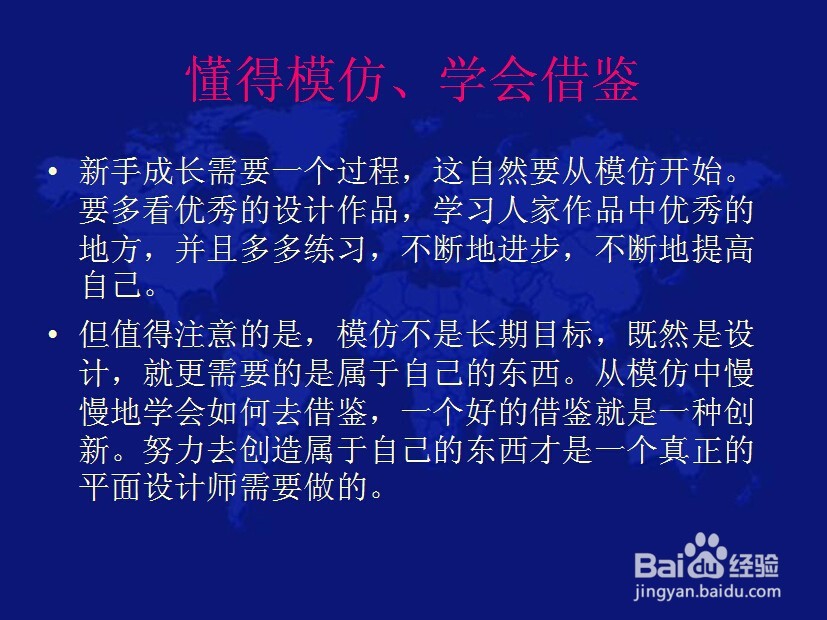 懂得模仿、学会借鉴

• 新手成长需要一个过程，这自然要从模仿开始。要多看优秀的设计作品，学习人家作品中优秀的地方，并且多多练习，不断地进步，不断地提高自己。

• 但值得注意的是，模仿不是长期目标，既然是设计，就更需要的是属于自己的东西。从模仿中慢慢地学会如何去借鉴，一个好的借鉴就是一种创新。努力去创造属于自己的东西才是一个真正的平面设计师需要做的。

Baidu经验
jingyan.baidu.com